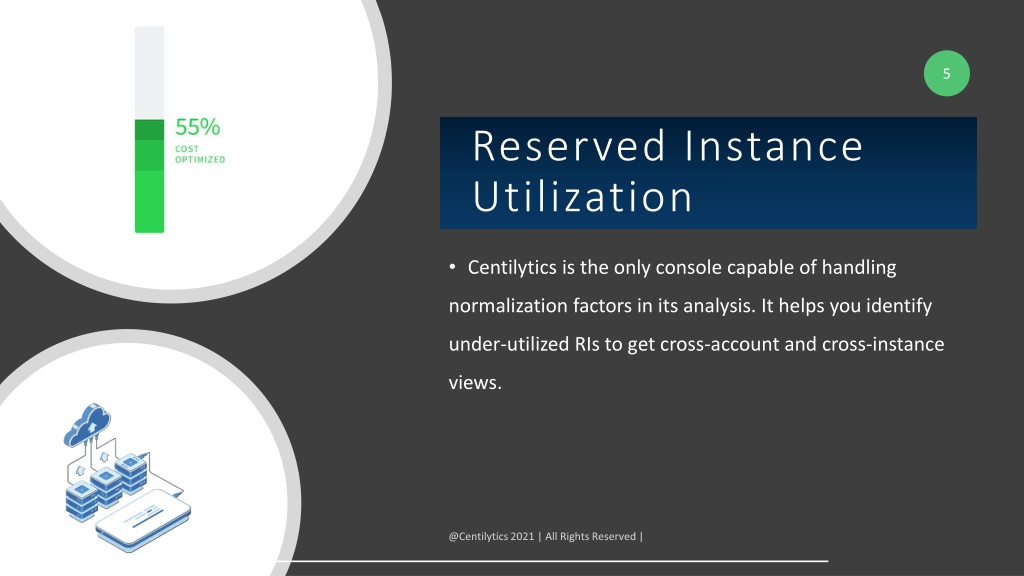 55%
COST
OPTIMIZED

5

Reserved Instance Utilization

• Centilytics is the only console capable of handling normalization factors in its analysis. It helps you identify under-utilized RIs to get cross-account and cross-instance views.

@Centilytics 2021 | All Rights Reserved |